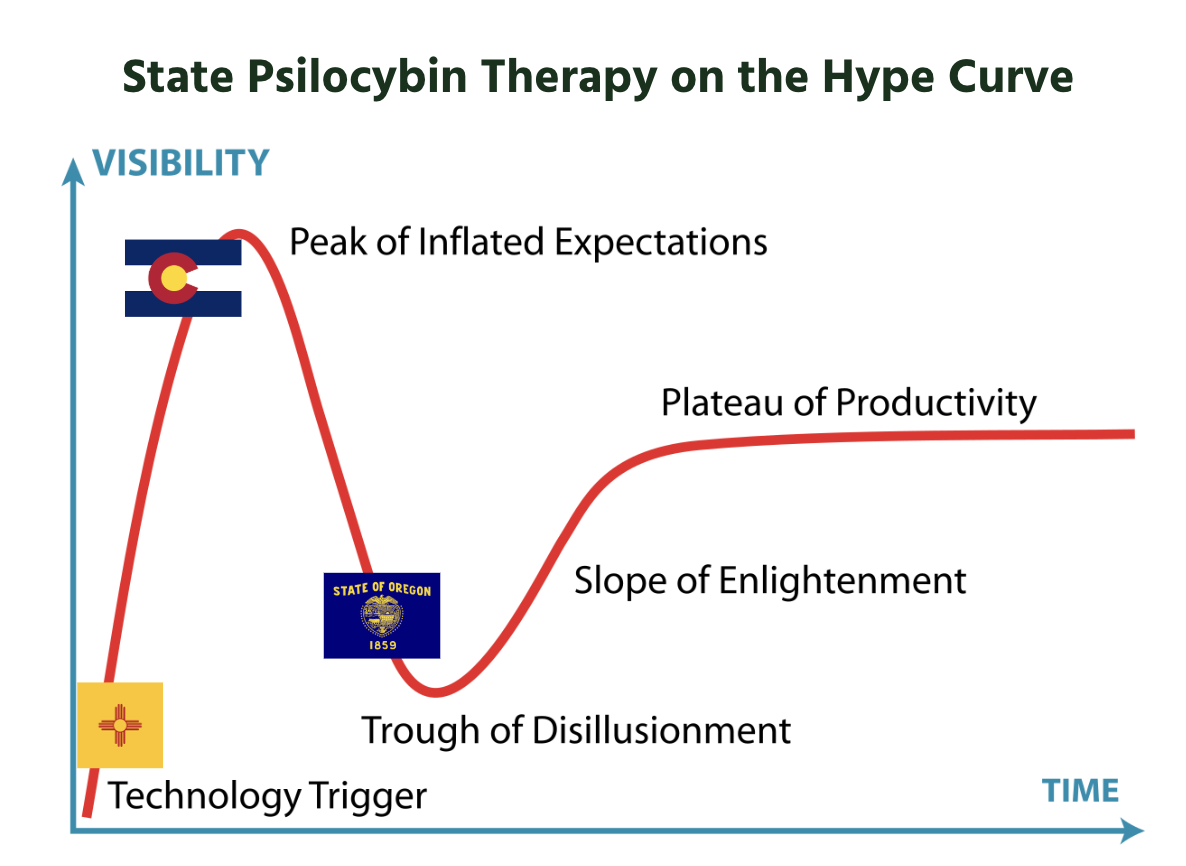 State Psilocybin Therapy on the Hype Curve

VISIBILITY

Peak of Inflated Expectations

Plateau of Productivity

STATE OF OREGON
1859

Slope of Enlightenment

Trough of Disillusionment

Technology Trigger

TIME